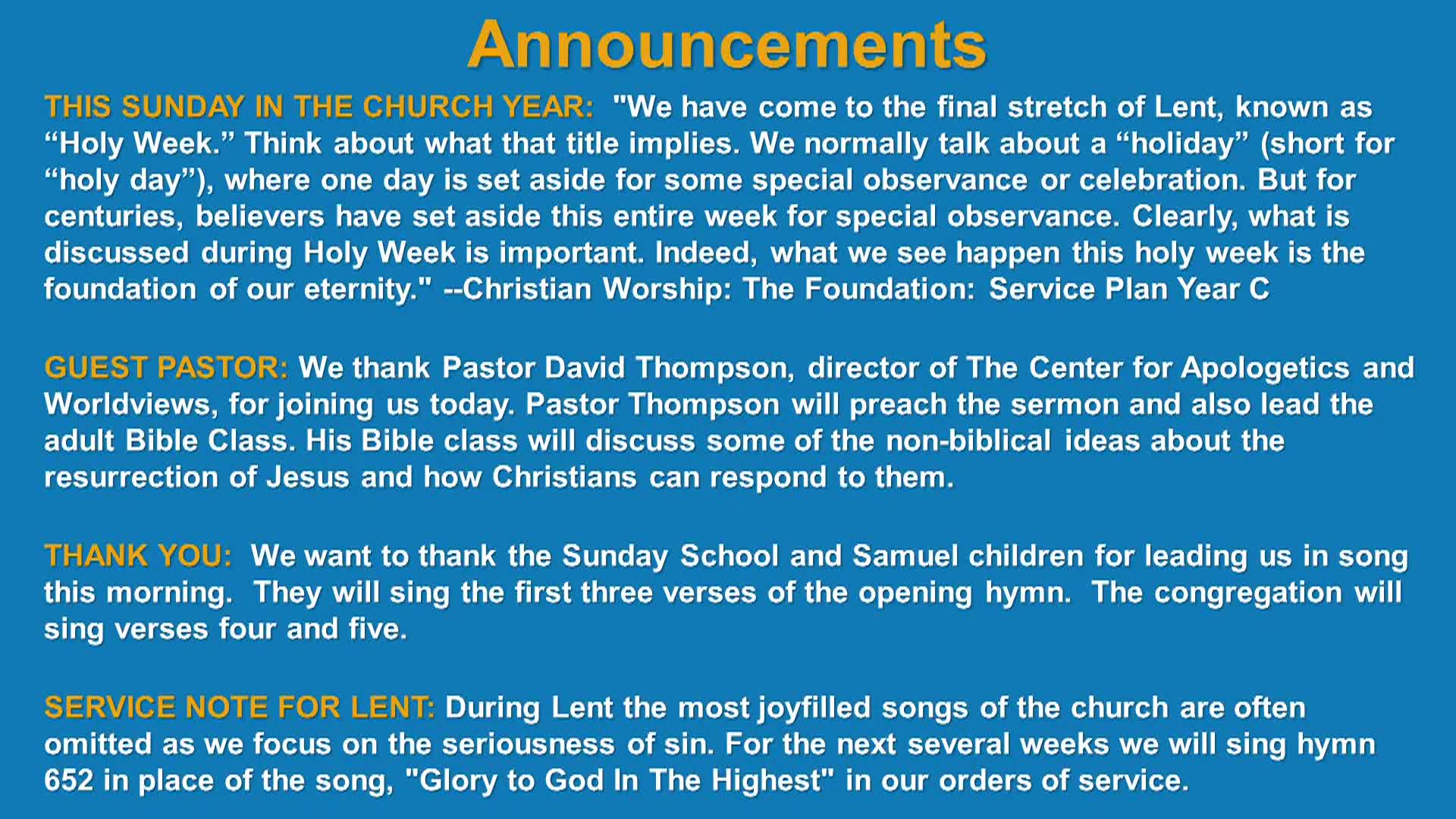 Announcements

THIS SUNDAY IN THE CHURCH YEAR: "We have come to the final stretch of Lent, known as “Holy Week.” Think about what that title implies. We normally talk about a “holiday” (short for “holy day”), where one day is set aside for some special observance or celebration. But for centuries, believers have set aside this entire week for special observance. Clearly, what is discussed during Holy Week is important. Indeed, what we see happen this holy week is the foundation of our eternity." --Christian Worship: The Foundation: Service Plan Year C

GUEST PASTOR: We thank Pastor David Thompson, director of The Center for Apologetics and Worldviews, for joining us today. Pastor Thompson will preach the sermon and also lead the adult Bible Class. His Bible class will discuss some of the non-biblical ideas about the resurrection of Jesus and how Christians can respond to them.

THANK YOU: We want to thank the Sunday School and Samuel children for leading us in song this morning. They will sing the first three verses of the opening hymn. The congregation will sing verses four and five.

SERVICE NOTE FOR LENT: During Lent the most joyfilled songs of the church are often omitted as we focus on the seriousness of sin. For the next several weeks we will sing hymn 652 in place of the song, "Glory to God In The Highest" in our orders of service.